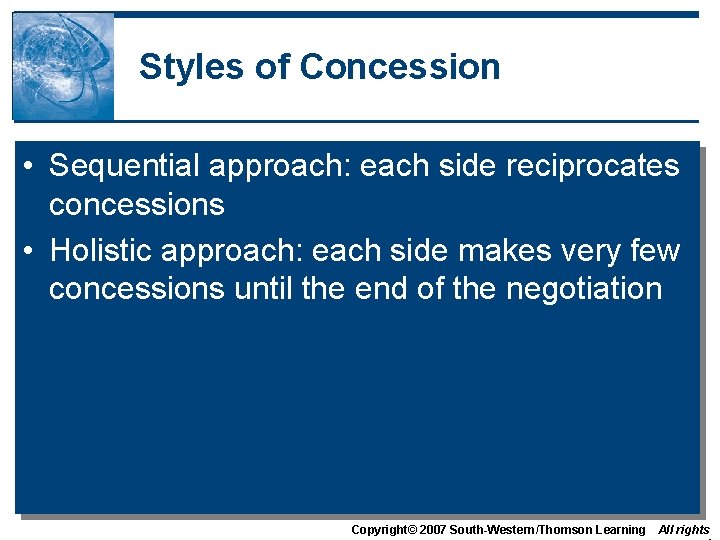 Styles of Concession

• Sequential approach: each side reciprocates concessions
• Holistic approach: each side makes very few concessions until the end of the negotiation

Copyright© 2007 South-Western/Thomson Learning All rights